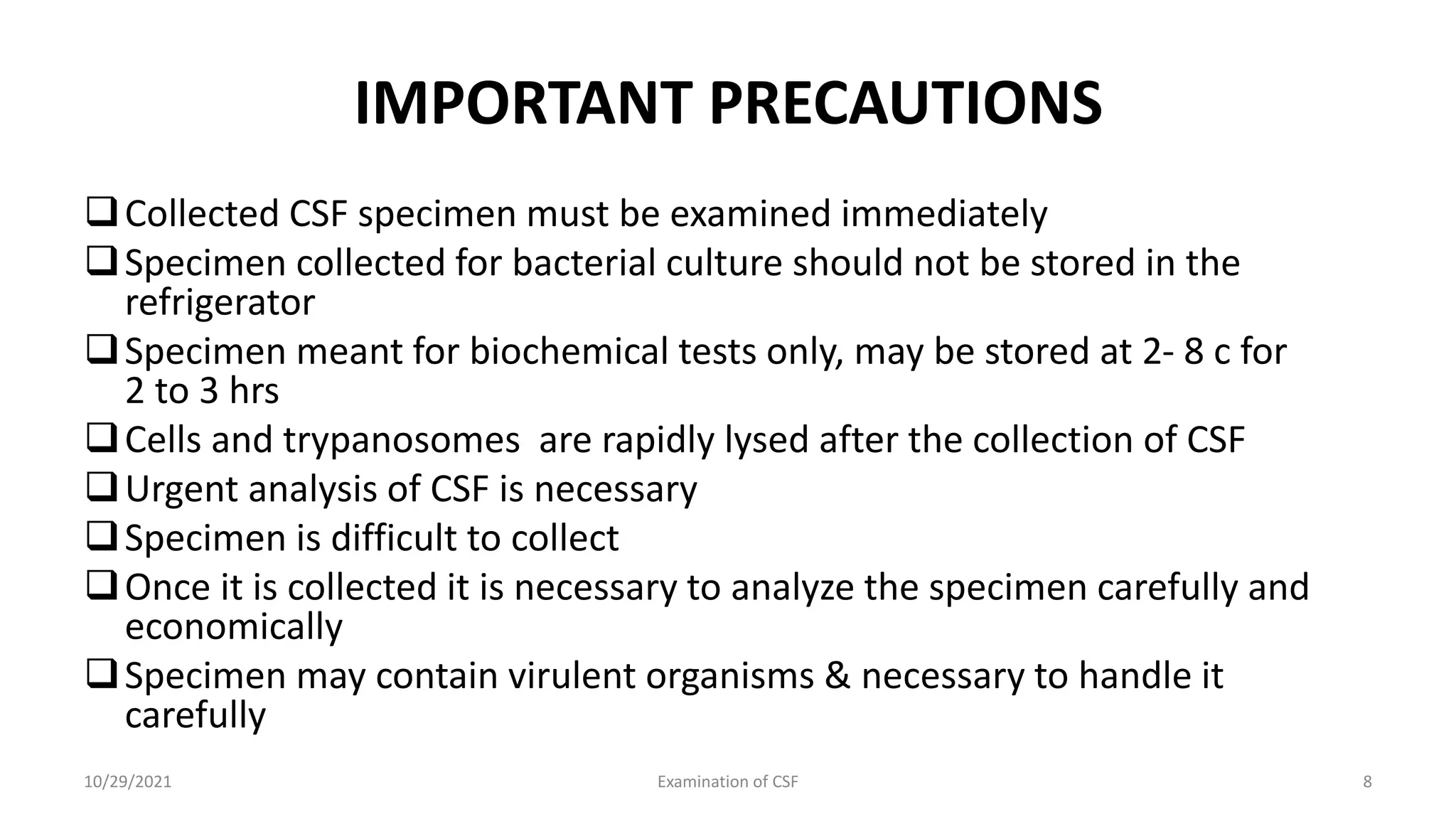 IMPORTANT PRECAUTIONS

❑ Collected CSF specimen must be examined immediately
❑ Specimen collected for bacterial culture should not be stored in the refrigerator
❑ Specimen meant for biochemical tests only, may be stored at 2- 8 c for 2 to 3 hrs
❑ Cells and trypanosomes  are rapidly lysed after the collection of CSF
❑ Urgent analysis of CSF is necessary
❑ Specimen is difficult to collect
❑ Once it is collected it is necessary to analyze the specimen carefully and economically
❑ Specimen may contain virulent organisms & necessary to handle it carefully

10/29/2021

Examination of CSF

8